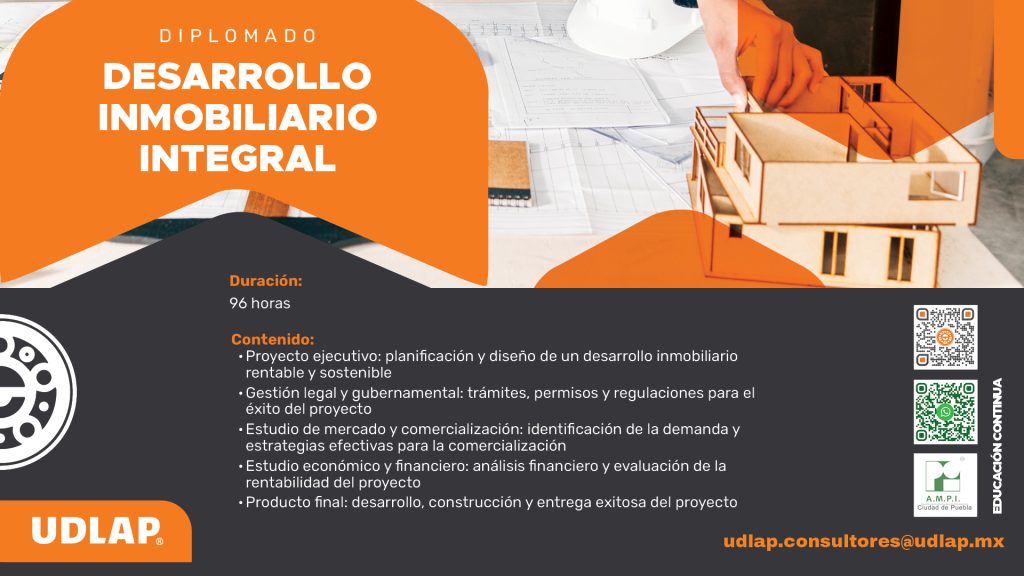 DIPLOMADO

DESARROLLO INMOBILIARIO INTEGRAL

Duración:
96 horas

Contenido:
• Proyecto ejecutivo: planificación y diseño de un desarrollo inmobiliario rentable y sostenible
• Gestión legal y gubernamental: trámites, permisos y regulaciones para el éxito del proyecto
• Estudio de mercado y comercialización: identificación de la demanda y estrategias efectivas para la comercialización
• Estudio económico y financiero: análisis financiero y evaluación de la rentabilidad del proyecto
• Producto final: desarrollo, construcción y entrega exitosa del proyecto

A.M.P.I.
Ciudad de Puebla

EDUCACIÓN CONTINUA

UDLAP®

udlap.consultores@udlap.mx